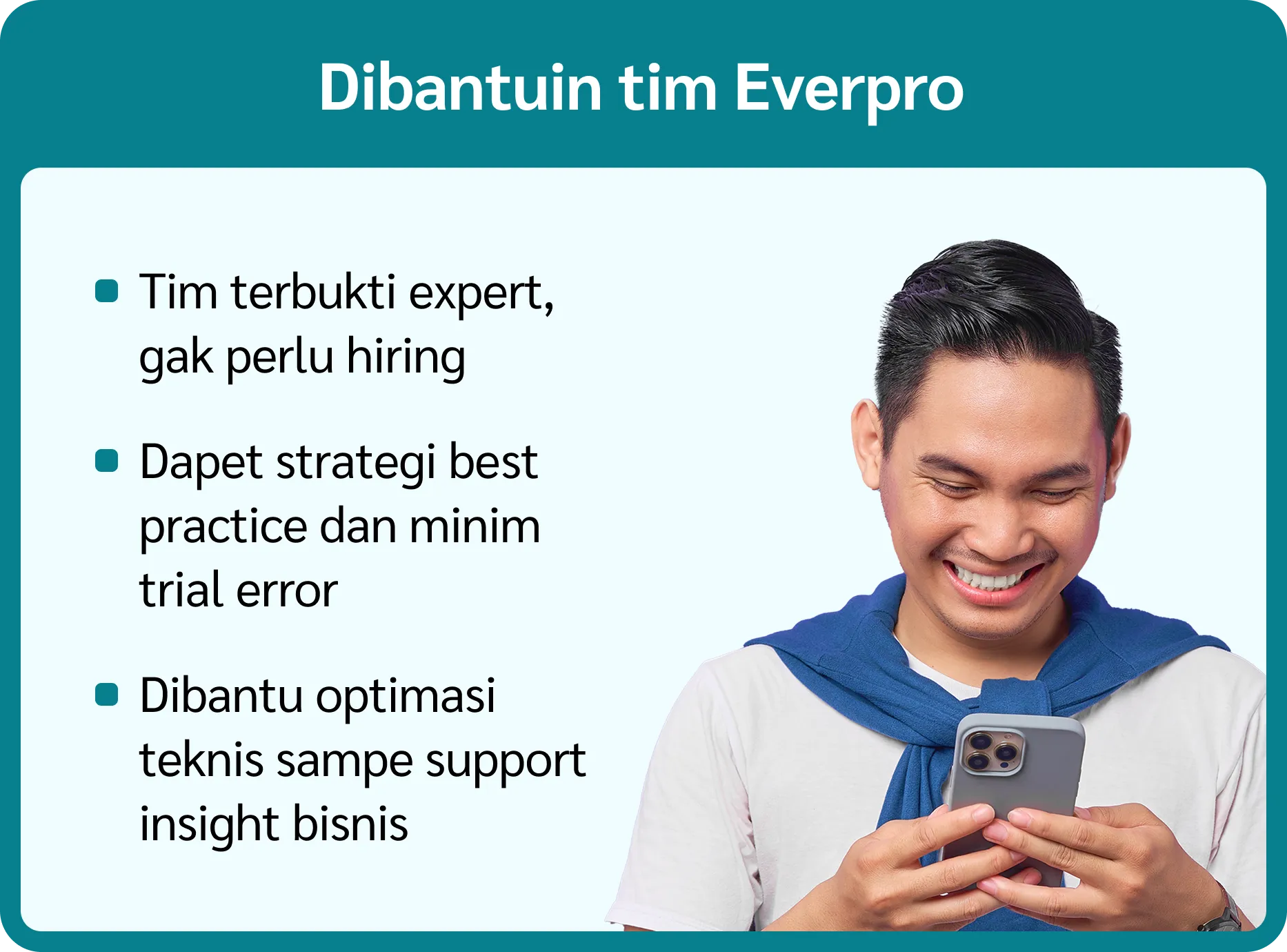 Dibantuin tim Everpro

- Tim terbukti expert, gak perlu hiring
- Dapet strategi best practice dan minim trial error
- Dibantu optimasi teknis sampe support insight bisnis